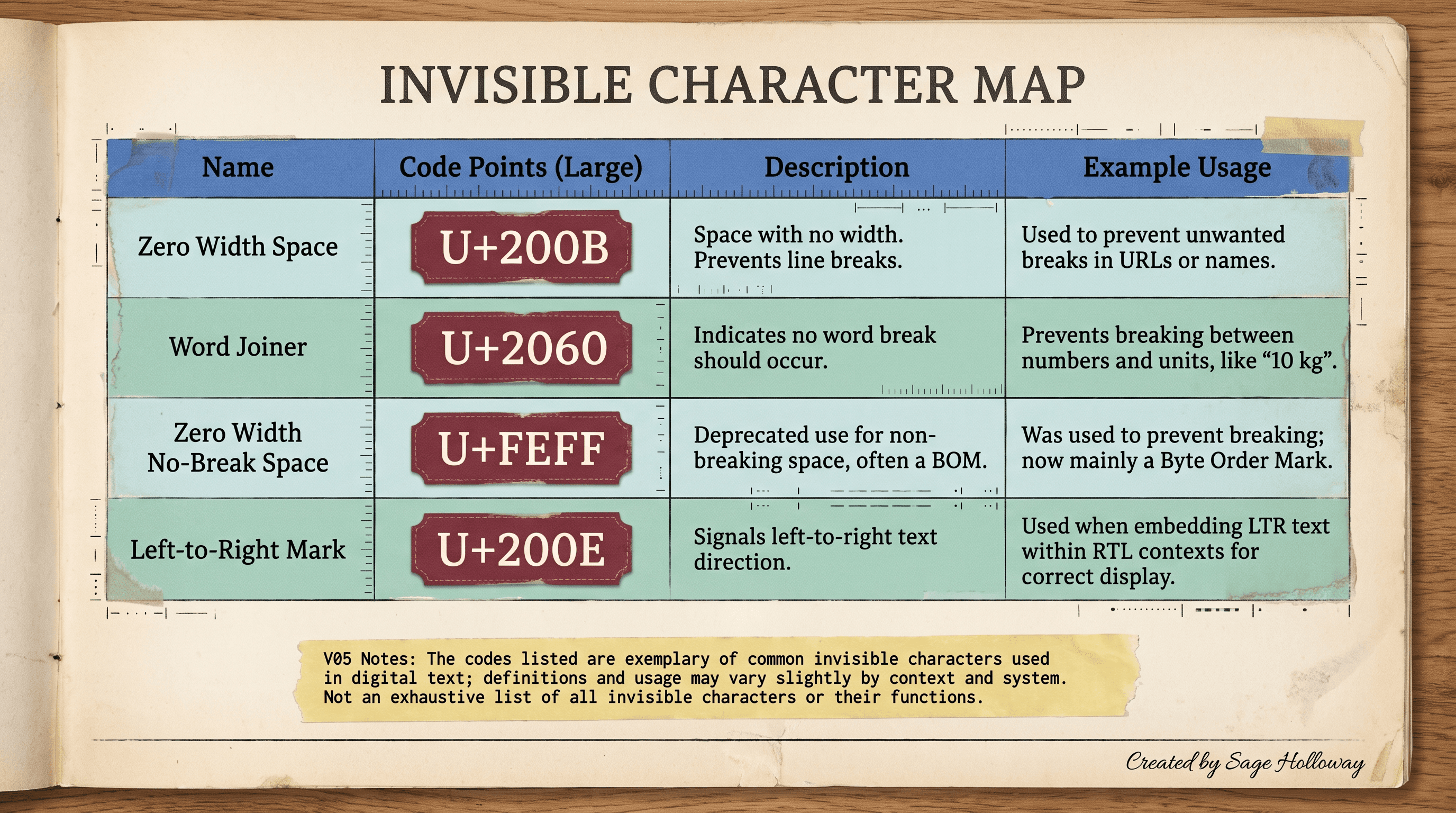 INVISIBLE CHARACTER MAP

| Name | Code Points (Large) | Description | Example Usage |
|---|---|---|---|
| Zero Width Space | U+200B | Space with no width. Prevents line breaks. | Used to prevent unwanted breaks in URLs or names. |
| Word Joiner | U+2060 | Indicates no word break should occur. | Prevents breaking between numbers and units, like “10 kg”. |
| Zero Width No-Break Space | U+FEFF | Deprecated use for non-breaking space, often a BOM. | Was used to prevent breaking; now mainly a Byte Order Mark. |
| Left-to-Right Mark | U+200E | Signals left-to-right text direction. | Used when embedding LTR text within RTL contexts for correct display. |

V05 Notes: The codes listed are exemplary of common invisible characters used in digital text; definitions and usage may vary slightly by context and system. Not an exhaustive list of all invisible characters or their functions.

Created by Sage Holloway